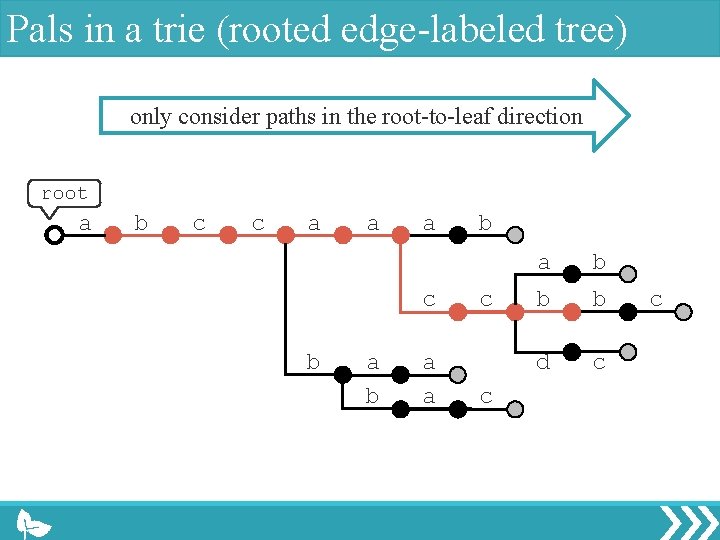 Pals in a trie (rooted edge-labeled tree)

only consider paths in the root-to-leaf direction

root

a b c c a a a b

a b

c c b b c

d c

b a a

b a c